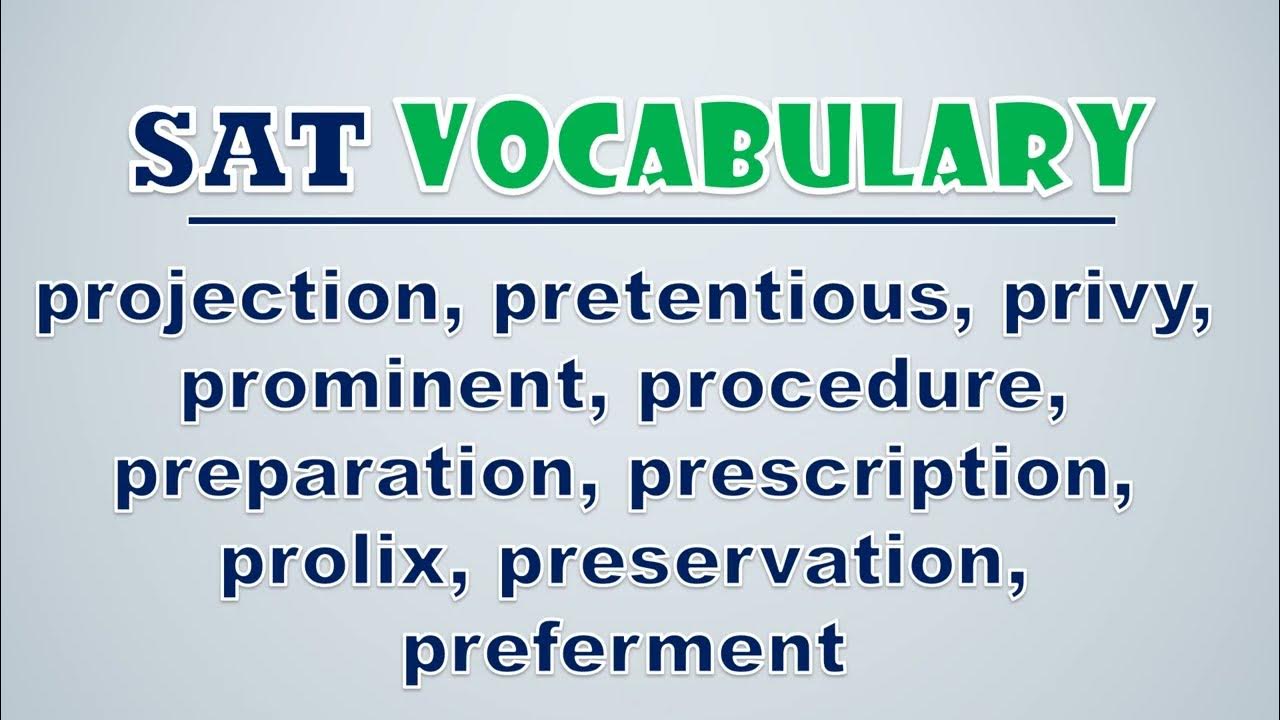 SAT VOCABULARY

projection, pretentious, privy, prominent, procedure, preparation, prescription, prolix, preservation, preferment